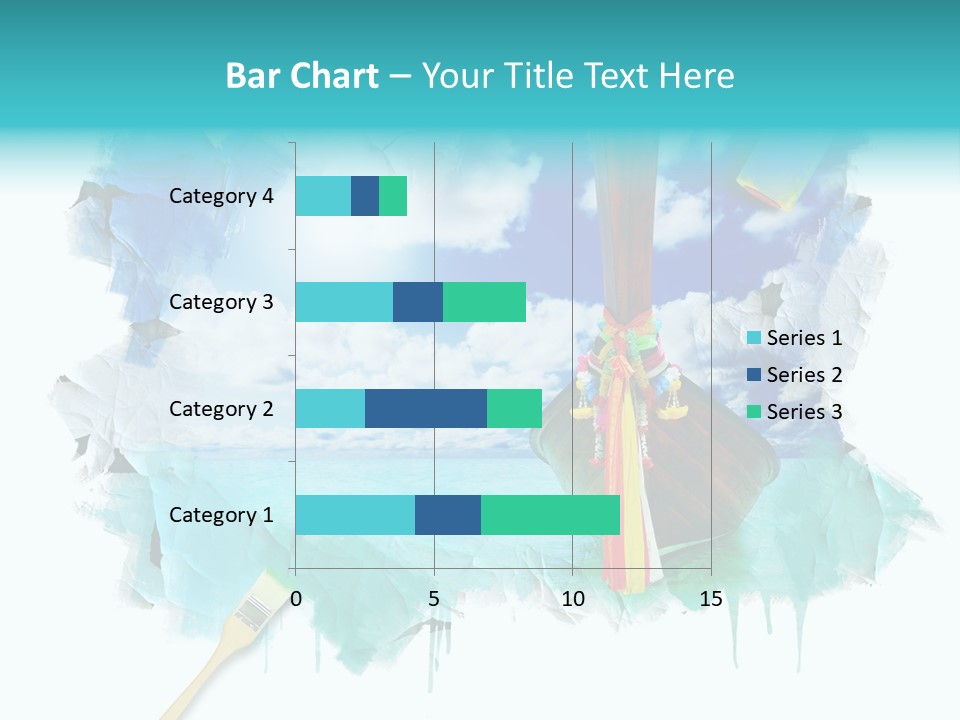 Bar Chart – Your Title Text Here

Category 4
Category 3
Category 2
Category 1

0
5
10
15

Series 1
Series 2
Series 3